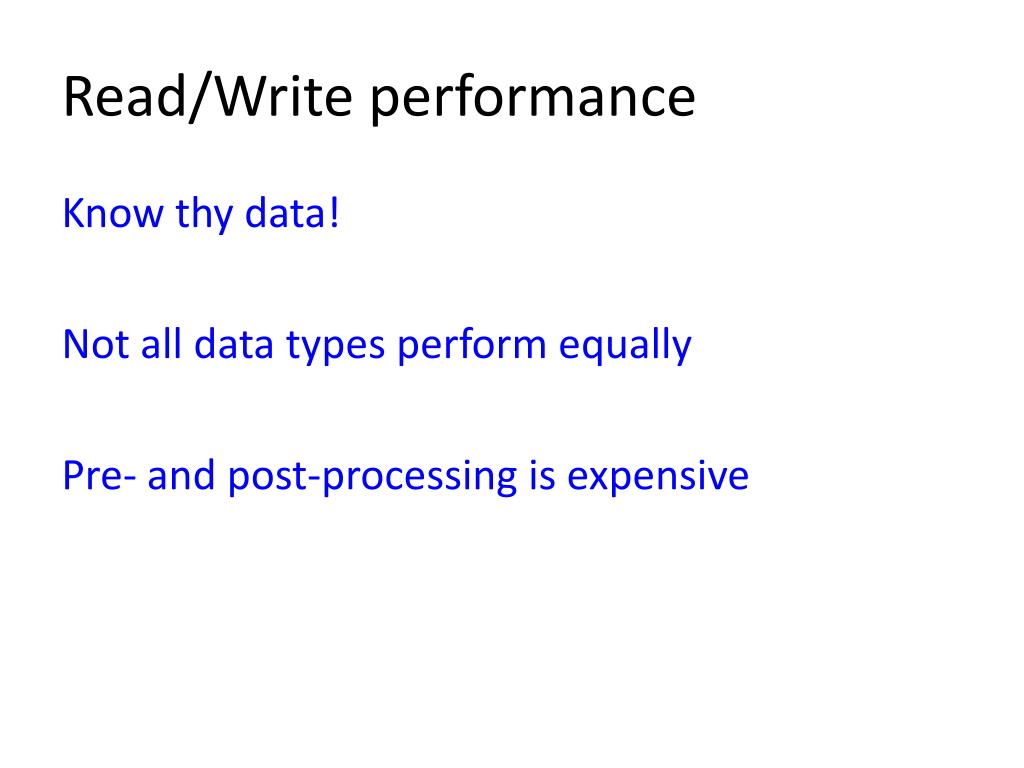 Read/Write performance

Know thy data!

Not all data types perform equally

Pre- and post-processing is expensive